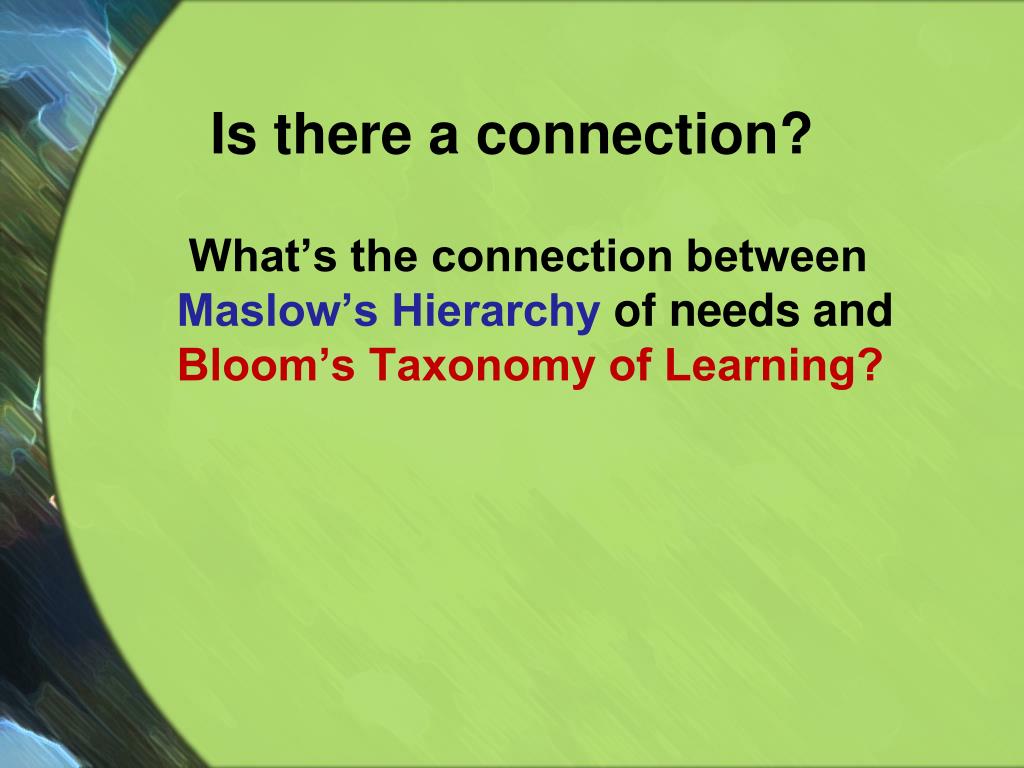 Is there a connection?

What’s the connection between Maslow’s Hierarchy of needs and Bloom’s Taxonomy of Learning?